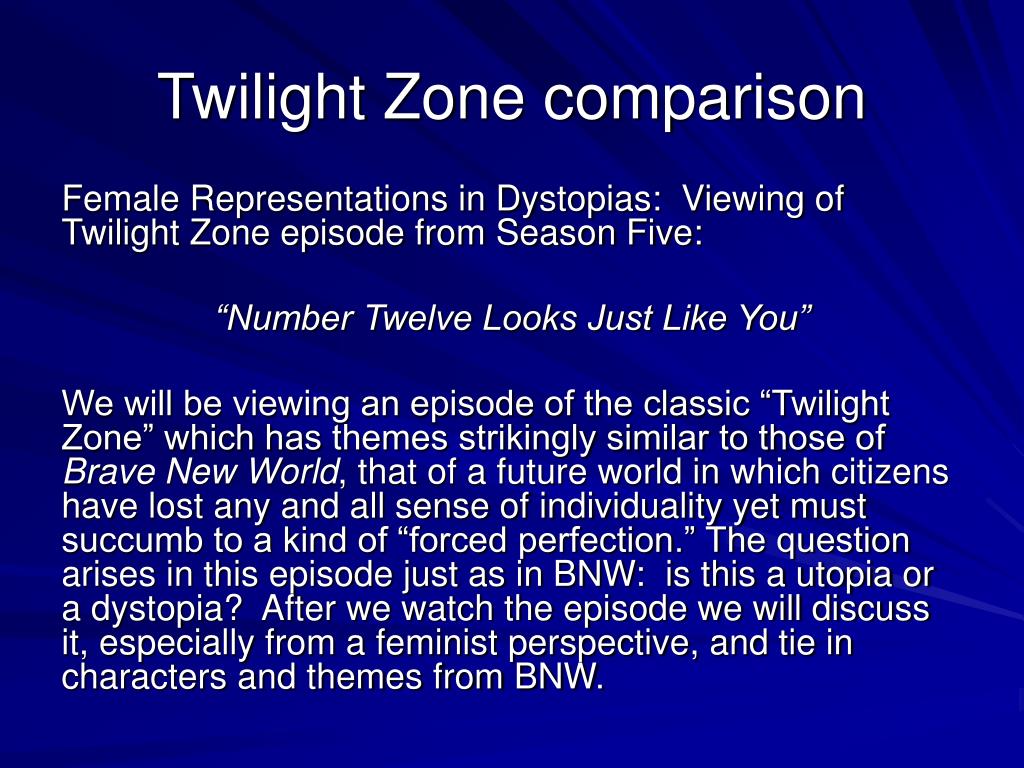 Twilight Zone comparison

Female Representations in Dystopias: Viewing of Twilight Zone episode from Season Five:

“Number Twelve Looks Just Like You”

We will be viewing an episode of the classic “Twilight Zone” which has themes strikingly similar to those of Brave New World, that of a future world in which citizens have lost any and all sense of individuality yet must succumb to a kind of “forced perfection.” The question arises in this episode just as in BNW: is this a utopia or a dystopia? After we watch the episode we will discuss it, especially from a feminist perspective, and tie in characters and themes from BNW.